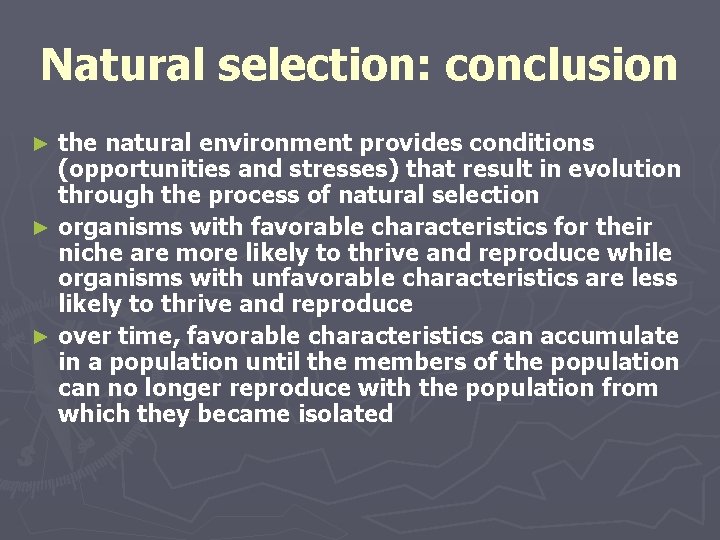 Natural selection: conclusion

► the natural environment provides conditions (opportunities and stresses) that result in evolution through the process of natural selection

► organisms with favorable characteristics for their niche are more likely to thrive and reproduce while organisms with unfavorable characteristics are less likely to thrive and reproduce

► over time, favorable characteristics can accumulate in a population until the members of the population can no longer reproduce with the population from which they became isolated